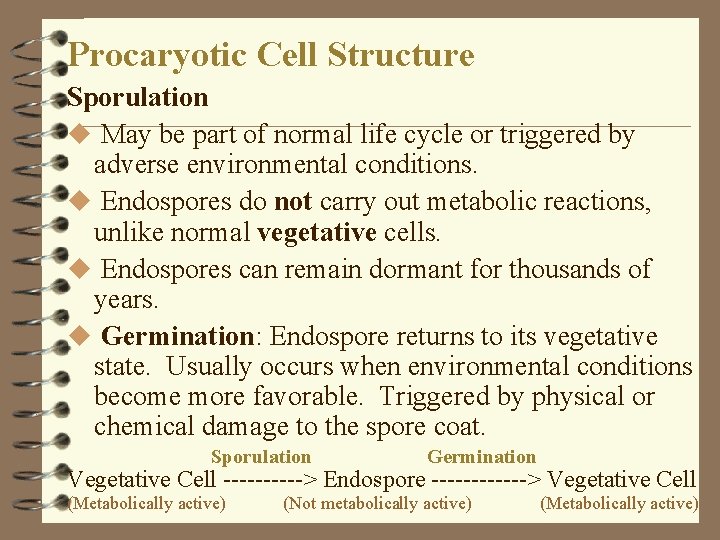 Procaryotic Cell Structure

Sporulation

◆ May be part of normal life cycle or triggered by adverse environmental conditions.

◆ Endospores do not carry out metabolic reactions, unlike normal vegetative cells.

◆ Endospores can remain dormant for thousands of years.

◆ Germination: Endospore returns to its vegetative state. Usually occurs when environmental conditions become more favorable. Triggered by physical or chemical damage to the spore coat.

Sporulation Germination

Vegetative Cell ----------> Endospore ------------> Vegetative Cell

(Metabolically active) (Not metabolically active) (Metabolically active)